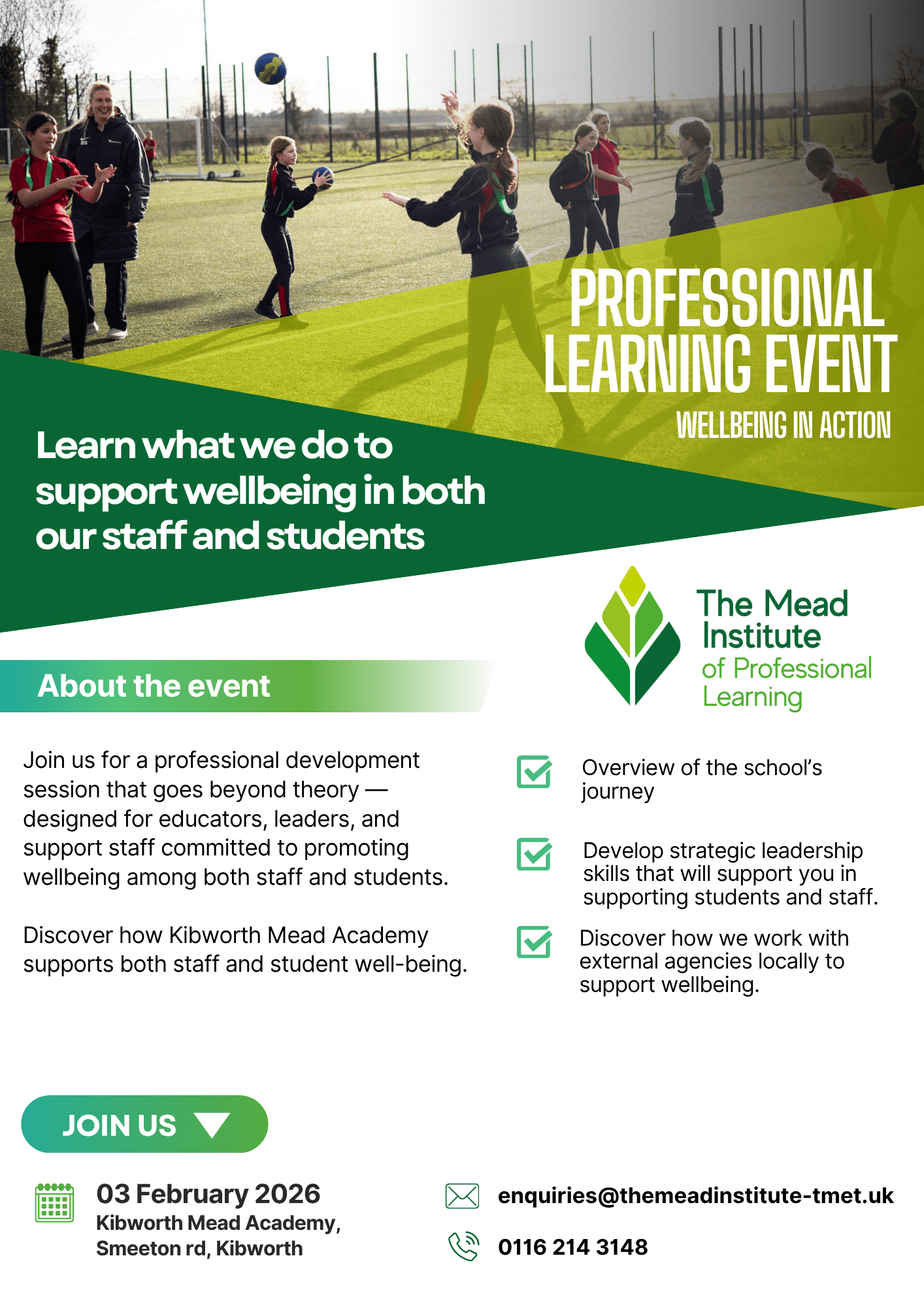 PROFESSIONAL LEARNING EVENT

WELLBEING IN ACTION

Learn what we do to support wellbeing in both our staff and students

The Mead Institute of Professional Learning

About the event

Join us for a professional development session that goes beyond theory — designed for educators, leaders, and support staff committed to promoting wellbeing among both staff and students.

Discover how Kibworth Mead Academy supports both staff and student well-being.

Overview of the school's journey

Develop strategic leadership skills that will support you in supporting students and staff.

Discover how we work with external agencies locally to support wellbeing.

JOIN US

03 February 2026
Kibworth Mead Academy, Smeeton rd, Kibworth

enquiries@themeadinstitute-tmet.uk

0116 214 3148